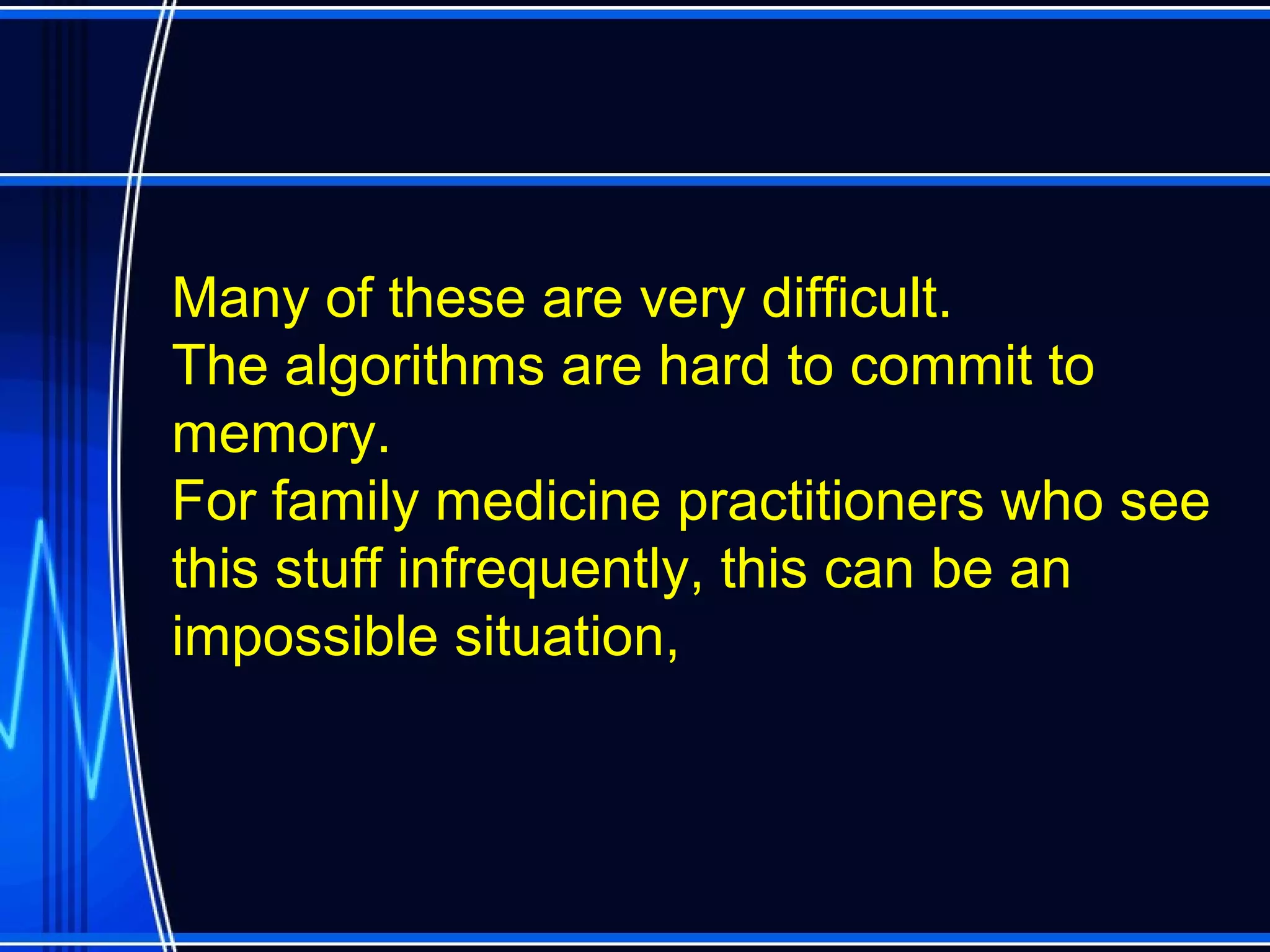 Many of these are very difficult.
The algorithms are hard to commit to memory.
For family medicine practitioners who see this stuff infrequently, this can be an impossible situation,